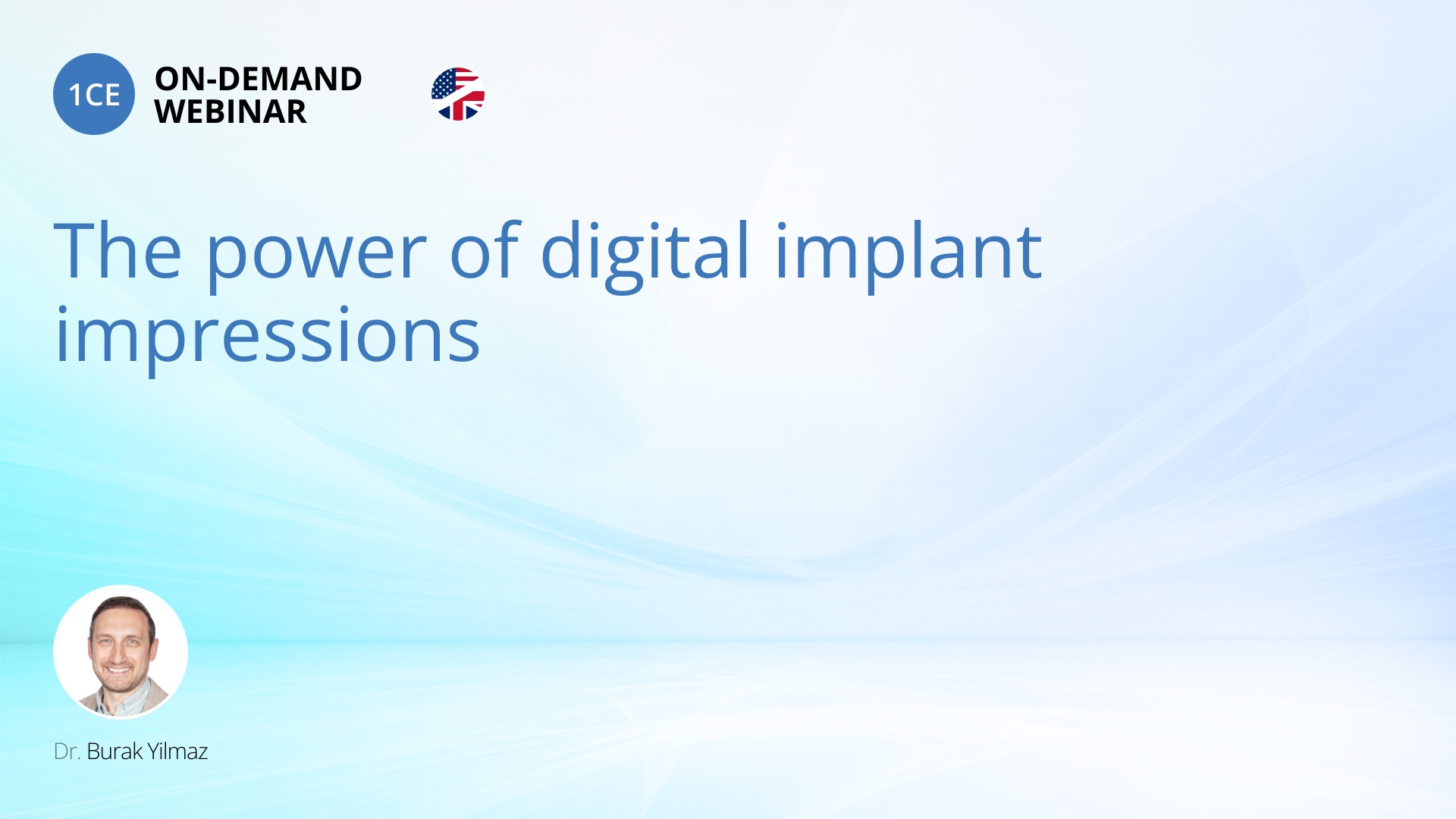 1CE ON-DEMAND WEBINAR

The power of digital implant impressions

Dr. Burak Yilmaz